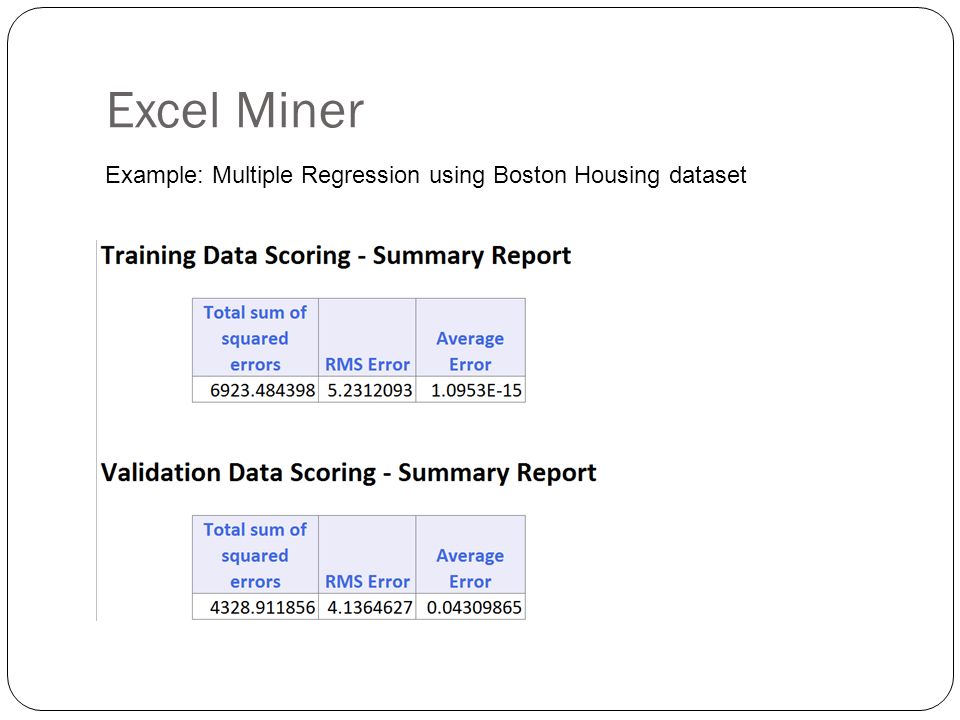 Excel Miner

Example: Multiple Regression using Boston Housing dataset

Training Data Scoring - Summary Report

| Total sum of squared errors | RMS Error | Average Error |
|---|---|---|
| 6923.484398 | 5.2312093 | 1.0953E-15 |

Validation Data Scoring - Summary Report

| Total sum of squared errors | RMS Error | Average Error |
|---|---|---|
| 4328.911856 | 4.1364627 | 0.04309865 |